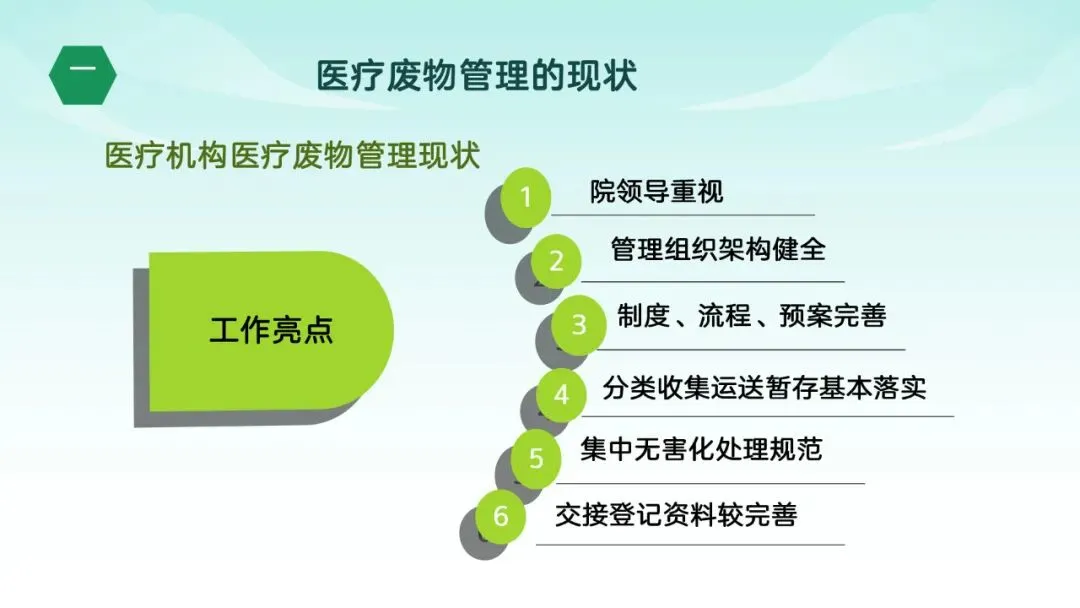 一

医疗废物管理的现状

医疗机构医疗废物管理现状

工作亮点

1 院领导重视

2 管理组织架构健全

3 制度、流程、预案完善

4 分类收集运送暂存基本落实

5 集中无害化处理规范

6 交接登记资料较完善